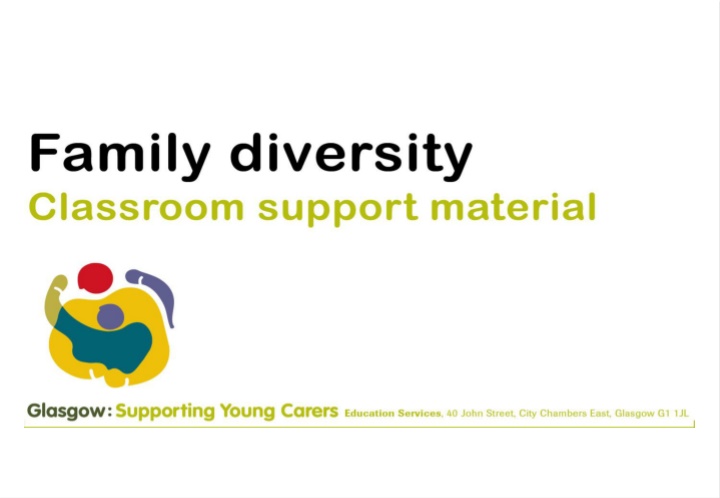 Family diversity
Classroom support material

Glasgow: Supporting Young Carers Education Services, 40 John Street, City Chambers East, Glasgow G1 1JL